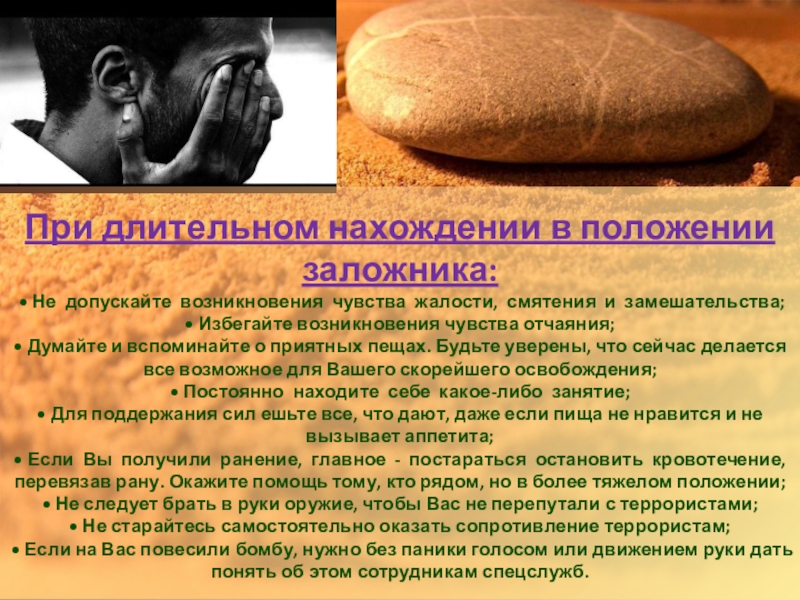 При длительном нахождении в положении заложника:

• Не допускайте возникновения чувства жалости, смятения и замешательства;
• Избегайте возникновения чувства отчаяния;
• Думайте и вспоминайте о приятных пещах. Будьте уверены, что сейчас делается все возможное для Вашего скорейшего освобождения;
• Постоянно находите себе какое-либо занятие;
• Для поддержания сил ешьте все, что дают, даже если пища не нравится и не вызывает аппетита;
• Если Вы получили ранение, главное - постараться остановить кровотечение, перевязав рану. Окажите помощь тому, кто рядом, но в более тяжелом положении;
• Не следует брать в руки оружие, чтобы Вас не перепутали с террористами;
• Не старайтесь самостоятельно оказать сопротивление террористам;
• Если на Вас повесили бомбу, нужно без паники голосом или движением руки дать понять об этом сотрудникам спецслужб.